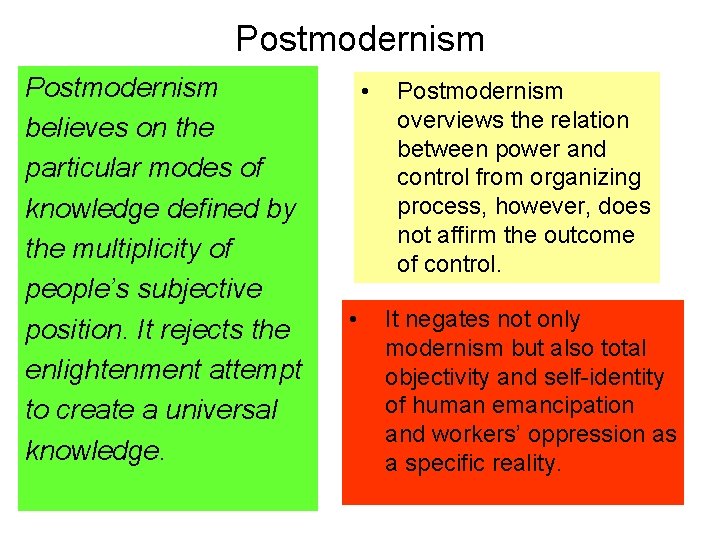 Postmodernism

Postmodernism believes on the particular modes of knowledge defined by the multiplicity of people's subjective position. It rejects the enlightenment attempt to create a universal knowledge.

• Postmodernism overviews the relation between power and control from organizing process, however, does not affirm the outcome of control.

• It negates not only modernism but also total objectivity and self-identity of human emancipation and workers' oppression as a specific reality.